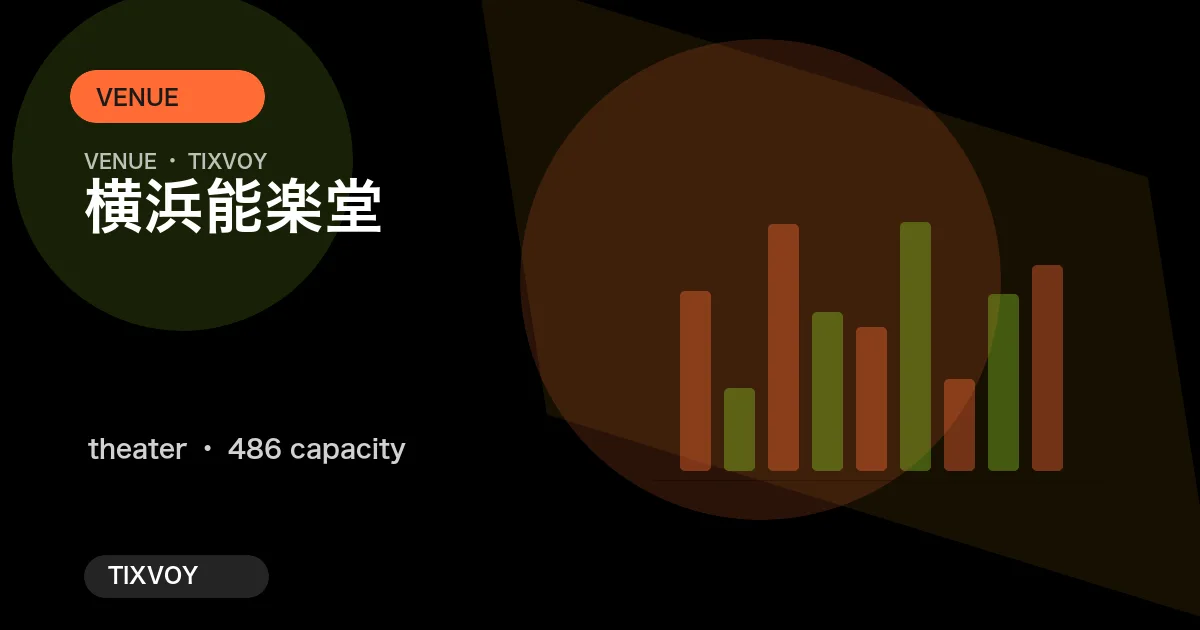 VENUE

VENUE ・ TIXVOY

横浜能楽堂

theater ・ 486 capacity

TIXVOY